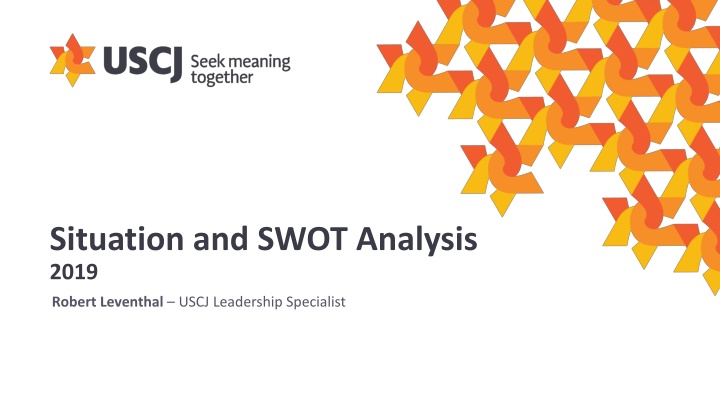 USCJ Seek meaning together

Situation and SWOT Analysis
2019

Robert Leventhal – USCJ Leadership Specialist